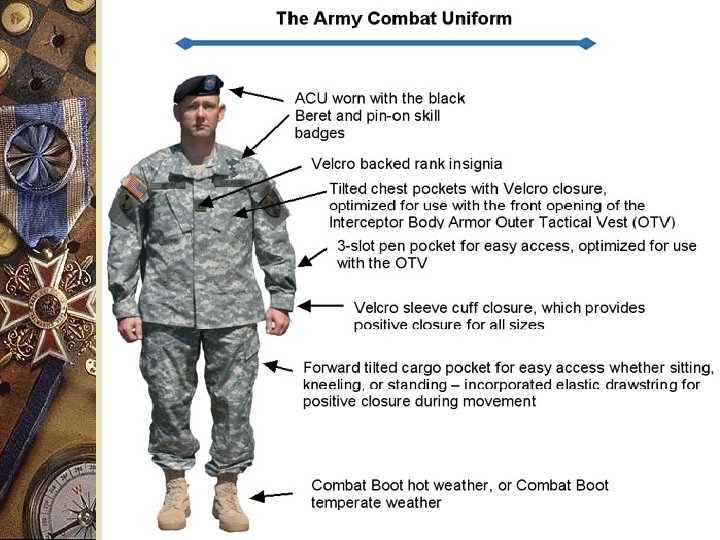 The Army Combat Uniform

ACU worn with the black Beret and pin-on skill badges

Velcro backed rank insignia

Tilted chest pockets with Velcro closure, optimized for use with the front opening of the Interceptor Body Armor Outer Tactical Vest (OTV)

3-slot pen pocket for easy access, optimized for use with the OTV

Velcro sleeve cuff closure, which provides positive closure for all sizes

Forward tilted cargo pocket for easy access whether sitting, kneeling, or standing – incorporated elastic drawstring for positive closure during movement

Combat Boot hot weather, or Combat Boot temperate weather